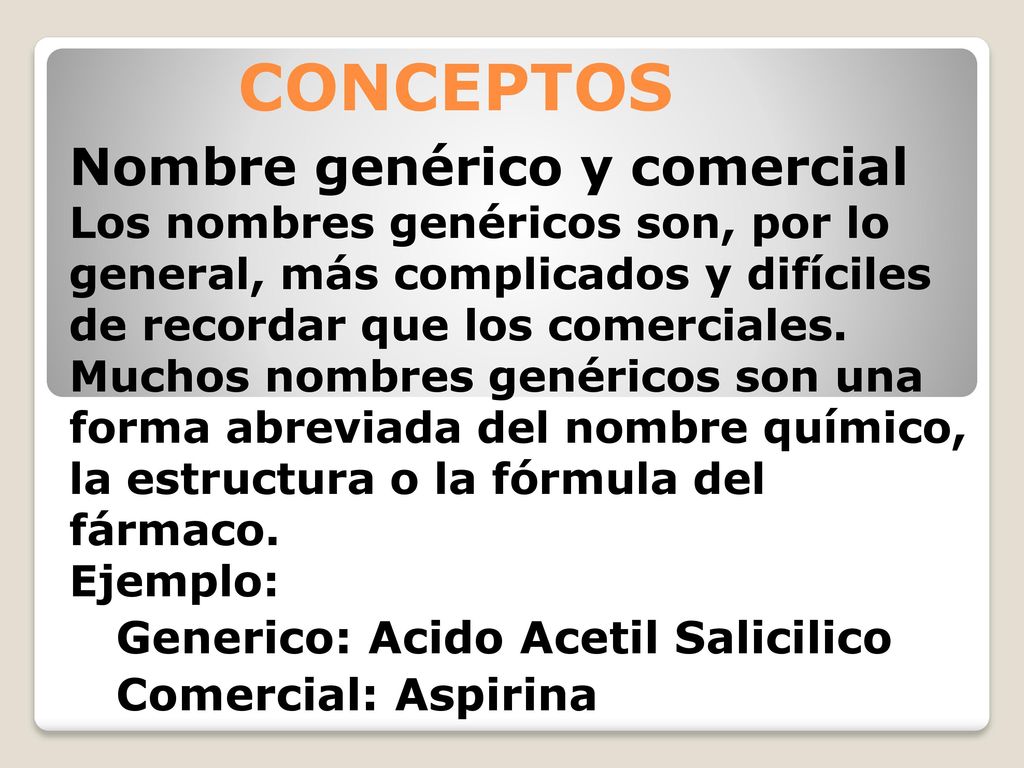 CONCEPTOS

Nombre genérico y comercial
Los nombres genéricos son, por lo general, más complicados y difíciles de recordar que los comerciales. Muchos nombres genéricos son una forma abreviada del nombre químico, la estructura o la fórmula del fármaco.
Ejemplo:
Generico: Acido Acetil Salicilico
Comercial: Aspirina